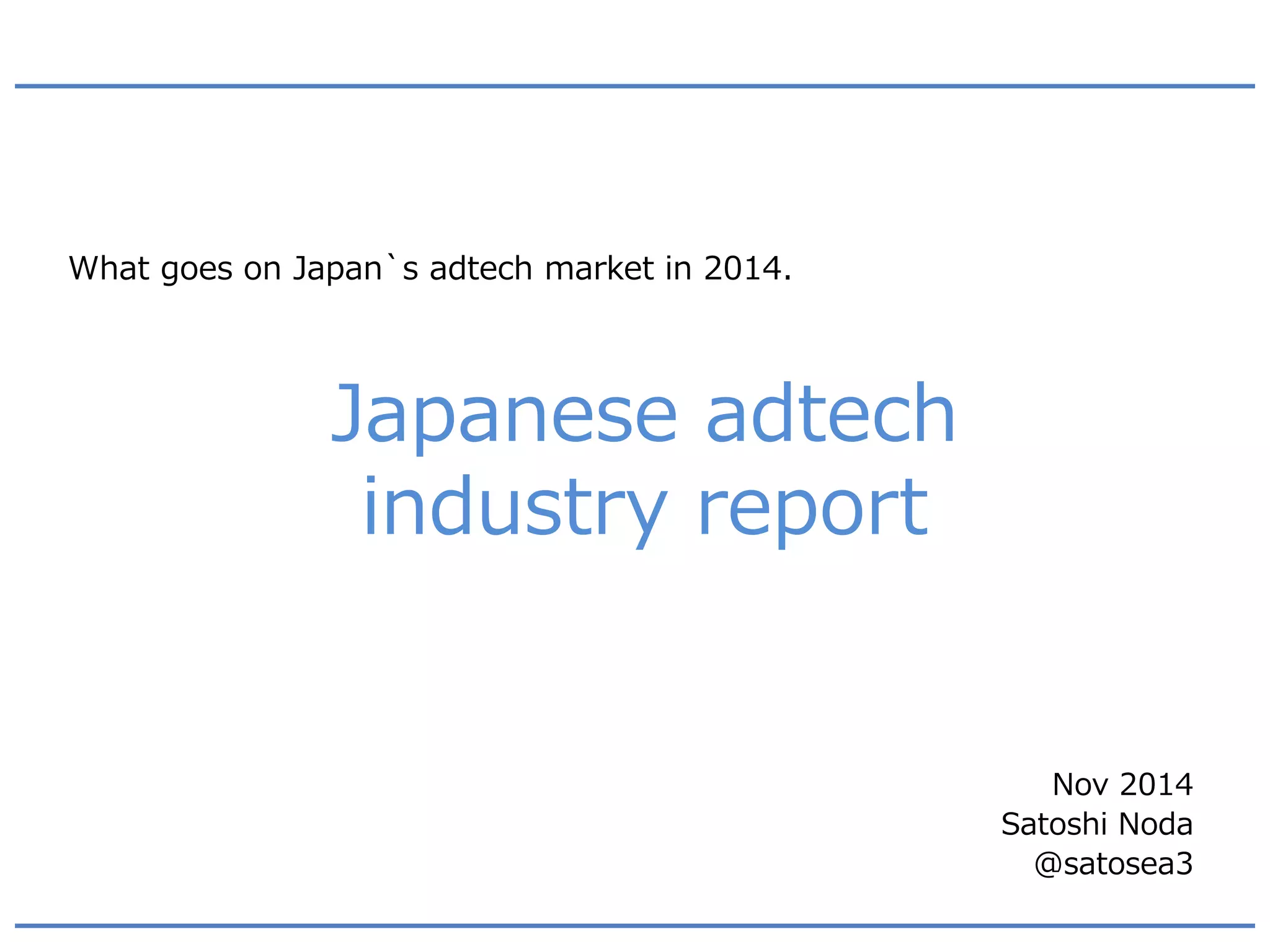 What goes on Japan`s adtech market in 2014.

Japanese adtech industry report

Nov 2014
Satoshi Noda
@satosea3